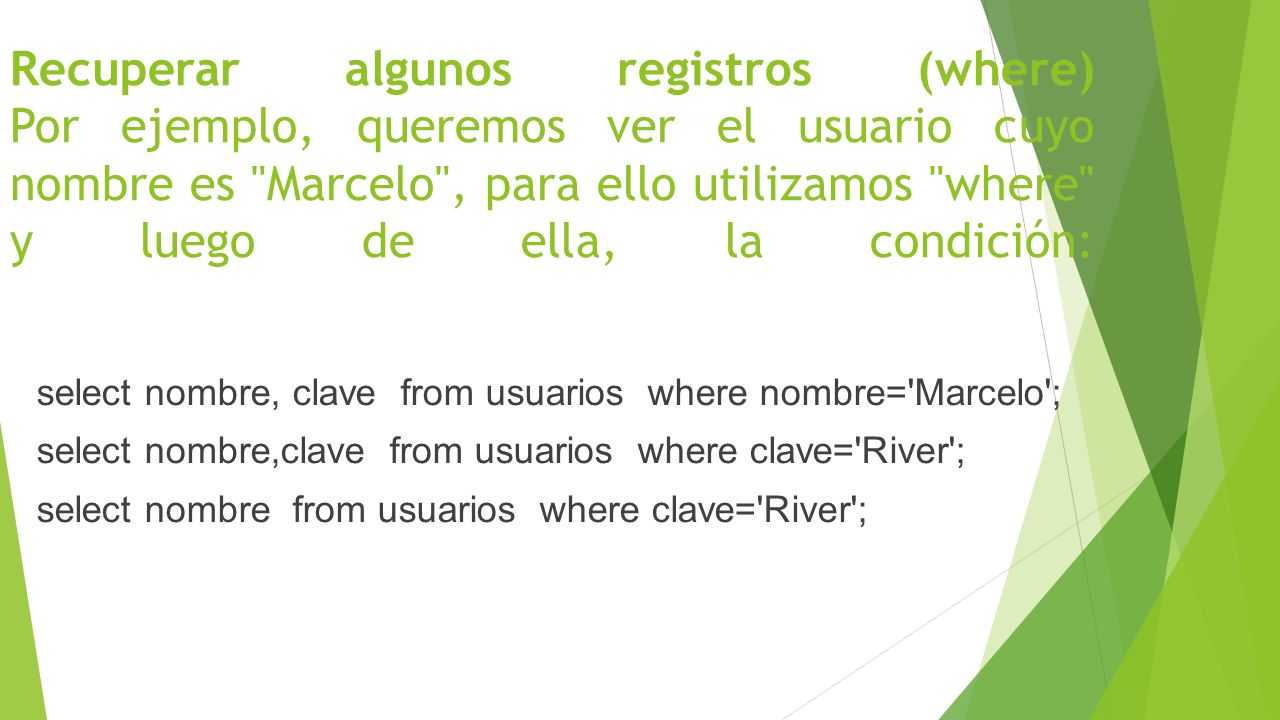 Recuperar algunos registros (where)
Por ejemplo, queremos ver el usuario cuyo nombre es "Marcelo", para ello utilizamos "where" y luego de ella, la condición:

select nombre, clave from usuarios where nombre='Marcelo';

select nombre,clave from usuarios where clave='River';

select nombre from usuarios where clave='River';